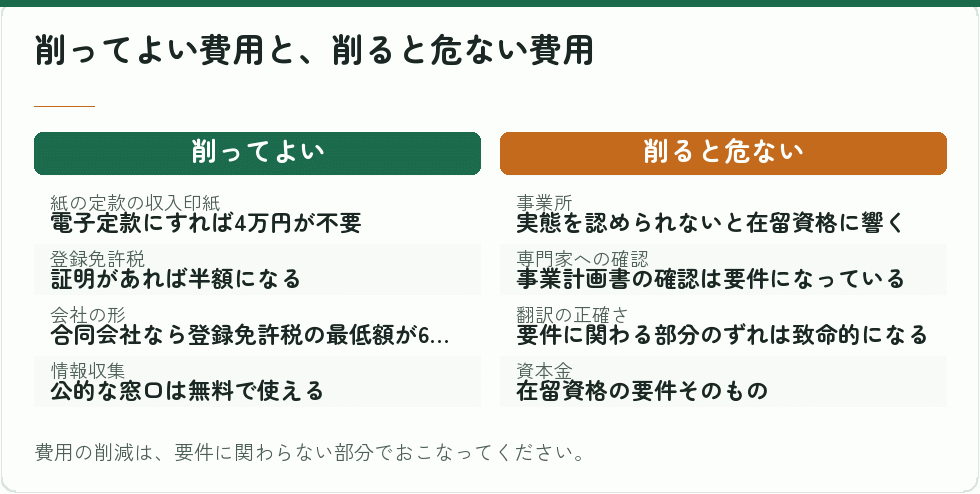 削ってよい費用と、削ると危ない費用

削ってよい

紙の定款の収入印紙
電子定款にすれば4万円が不要

登録免許税
証明があれば半額になる

会社の形
合同会社なら登録免許税の最低額が6...

情報収集
公的な窓口は無料で使える

削ると危ない

事業所
実態を認められないと在留資格に響く

専門家への確認
事業計画書の確認は要件になっている

翻訳の正確さ
要件に関わる部分のずれは致命的になる

資本金
在留資格の要件そのもの

費用の削減は、要件に関わらない部分でおこなってください。